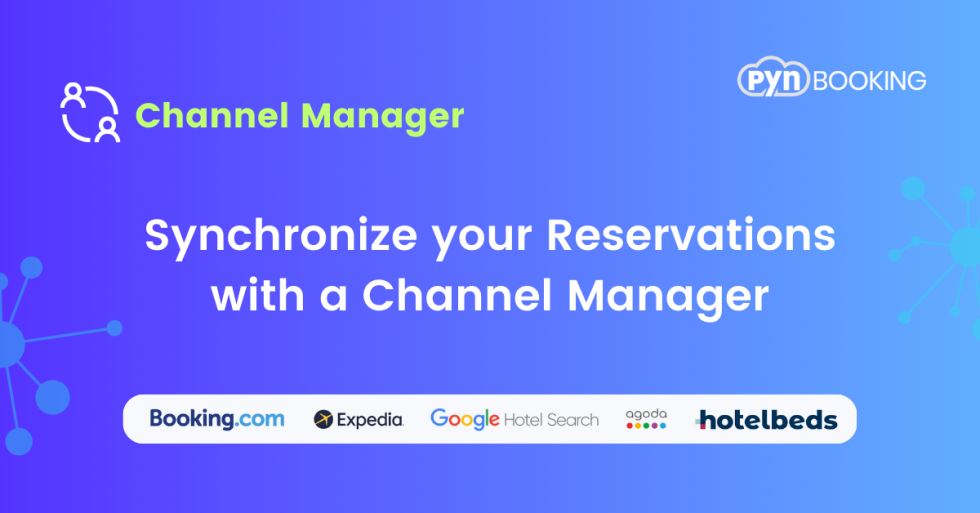 Channel Manager

PYN BOOKING

Synchronize your Reservations with a Channel Manager

Booking.com Expedia Google Hotel Search agoda hotelbeds